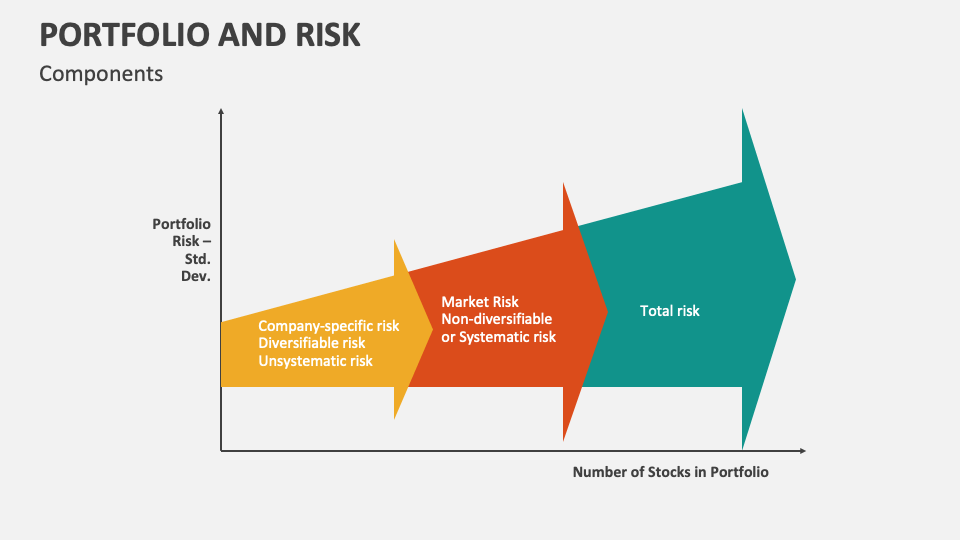 PORTFOLIO AND RISK

Components

Portfolio Risk – Std. Dev.

Company-specific risk
Diversifiable risk
Unsystematic risk

Market Risk
Non-diversifiable or Systematic risk

Total risk

Number of Stocks in Portfolio